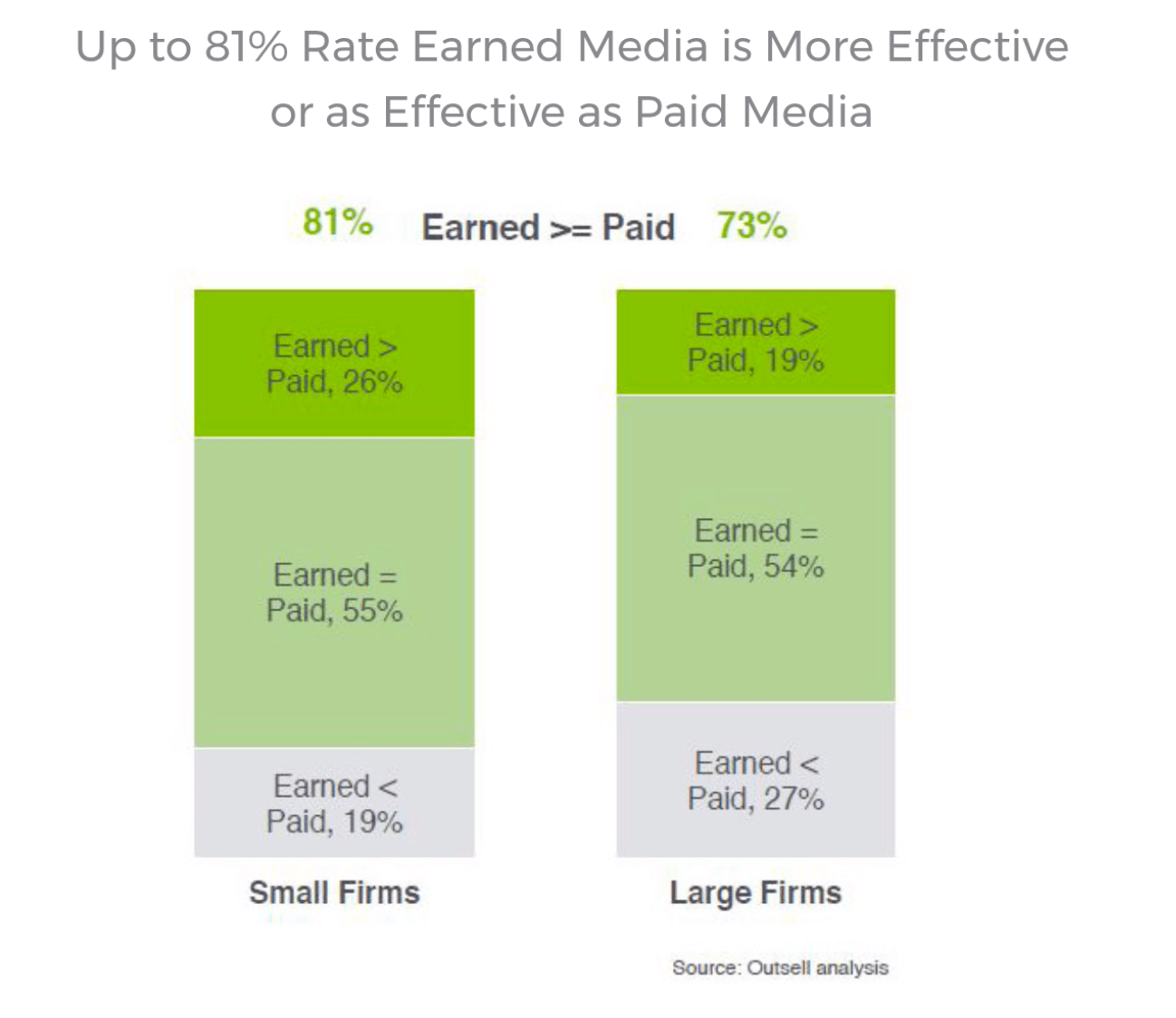 Up to 81% Rate Earned Media is More Effective or as Effective as Paid Media

81% Earned >= Paid 73%

Earned > Paid, 26%

Earned = Paid, 55%

Earned < Paid, 19%

Small Firms

Earned > Paid, 19%

Earned = Paid, 54%

Earned < Paid, 27%

Large Firms

Source: Outsell analysis